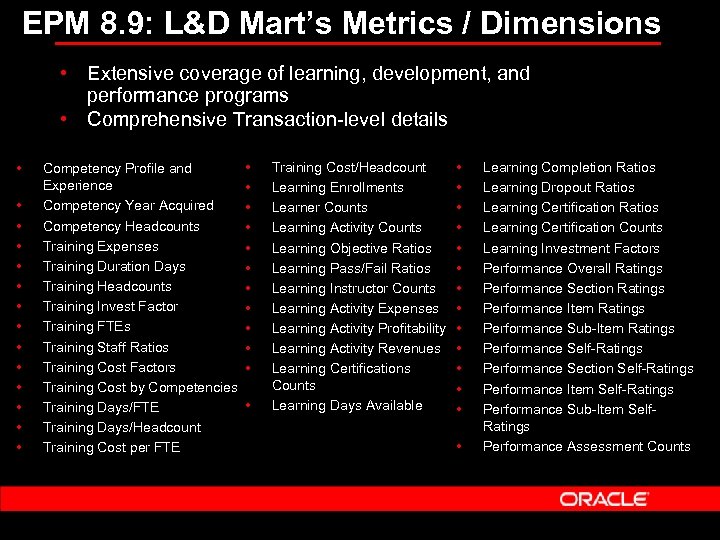 EPM 8.9: L&D Mart's Metrics / Dimensions

• Extensive coverage of learning, development, and performance programs
• Comprehensive Transaction-level details

• Competency Profile and Experience
• Competency Year Acquired
• Competency Headcounts
• Training Expenses
• Training Duration Days
• Training Headcounts
• Training Invest Factor
• Training FTEs
• Training Staff Ratios
• Training Cost Factors
• Training Cost by Competencies
• Training Days/FTE
• Training Days/Headcount
• Training Cost per FTE

• Training Cost/Headcount
• Learning Enrollments
• Learner Counts
• Learning Activity Counts
• Learning Objective Ratios
• Learning Pass/Fail Ratios
• Learning Instructor Counts
• Learning Activity Expenses
• Learning Activity Profitability
• Learning Activity Revenues
• Learning Certifications Counts
• Learning Days Available

• Learning Completion Ratios
• Learning Dropout Ratios
• Learning Certification Ratios
• Learning Certification Counts
• Learning Investment Factors
• Performance Overall Ratings
• Performance Section Ratings
• Performance Item Ratings
• Performance Sub-Item Ratings
• Performance Self-Ratings
• Performance Section Self-Ratings
• Performance Item Self-Ratings
• Performance Sub-Item Self-Ratings
• Performance Assessment Counts

ORACLE